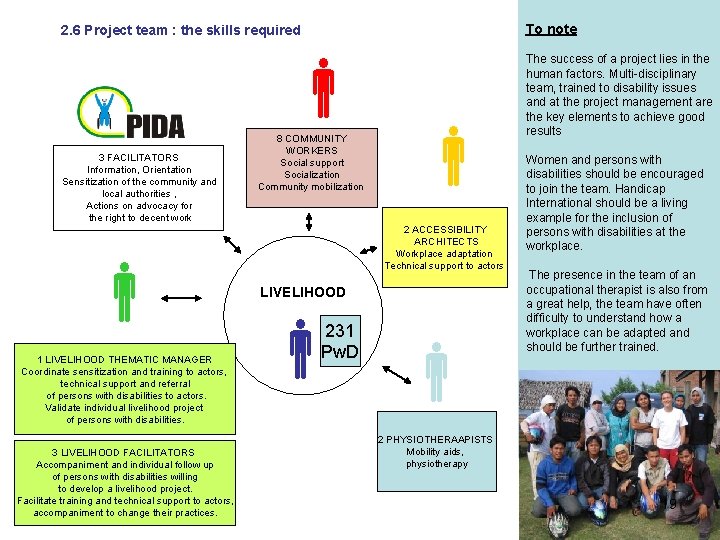 2.6 Project team : the skills required

PIDA

3 FACILITATORS
Information, Orientation
Sensitization of the community and local authorities ,
Actions on advocacy for the right to decent work

8 COMMUNITY WORKERS
Social support
Socialization
Community mobilization

2 ACCESSIBILITY ARCHITECTS
Workplace adaptation
Technical support to actors

LIVELIHOOD

231 PwD

1 LIVELIHOOD THEMATIC MANAGER
Coordinate sensitization and training to actors, technical support and referral of persons with disabilities to actors.
Validate individual livelihood project of persons with disabilities.

3 LIVELIHOOD FACILITATORS
Accompaniment and individual follow up of persons with disabilities willing to develop a livelihood project.
Facilitate training and technical support to actors, accompaniment to change their practices.

2 PHYSIOTHERAAPISTS
Mobility aids, physiotherapy

To note

The success of a project lies in the human factors. Multi-disciplinary team, trained to disability issues and at the project management are the key elements to achieve good results

Women and persons with disabilities should be encouraged to join the team. Handicap International should be a living example for the inclusion of persons with disabilities at the workplace.

The presence in the team of an occupational therapist is also from a great help, the team have often difficulty to understand how a workplace can be adapted and should be further trained.

9